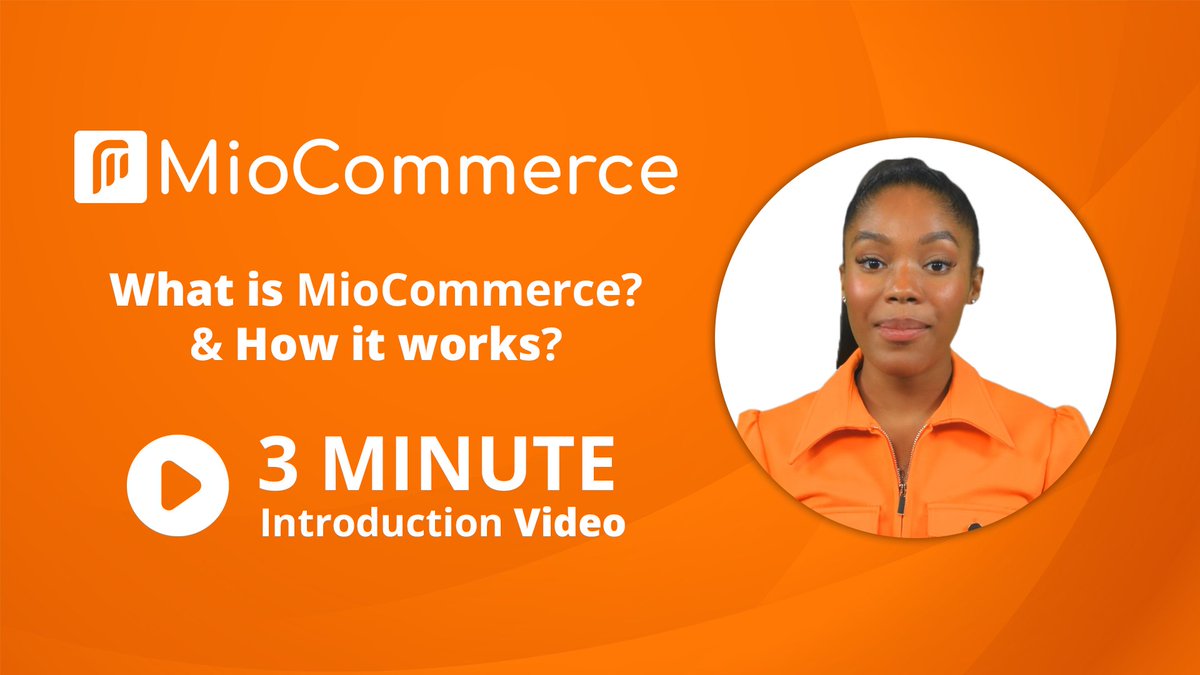 MioCommerce

What is MioCommerce?
& How it works?

3 MINUTE
Introduction Video